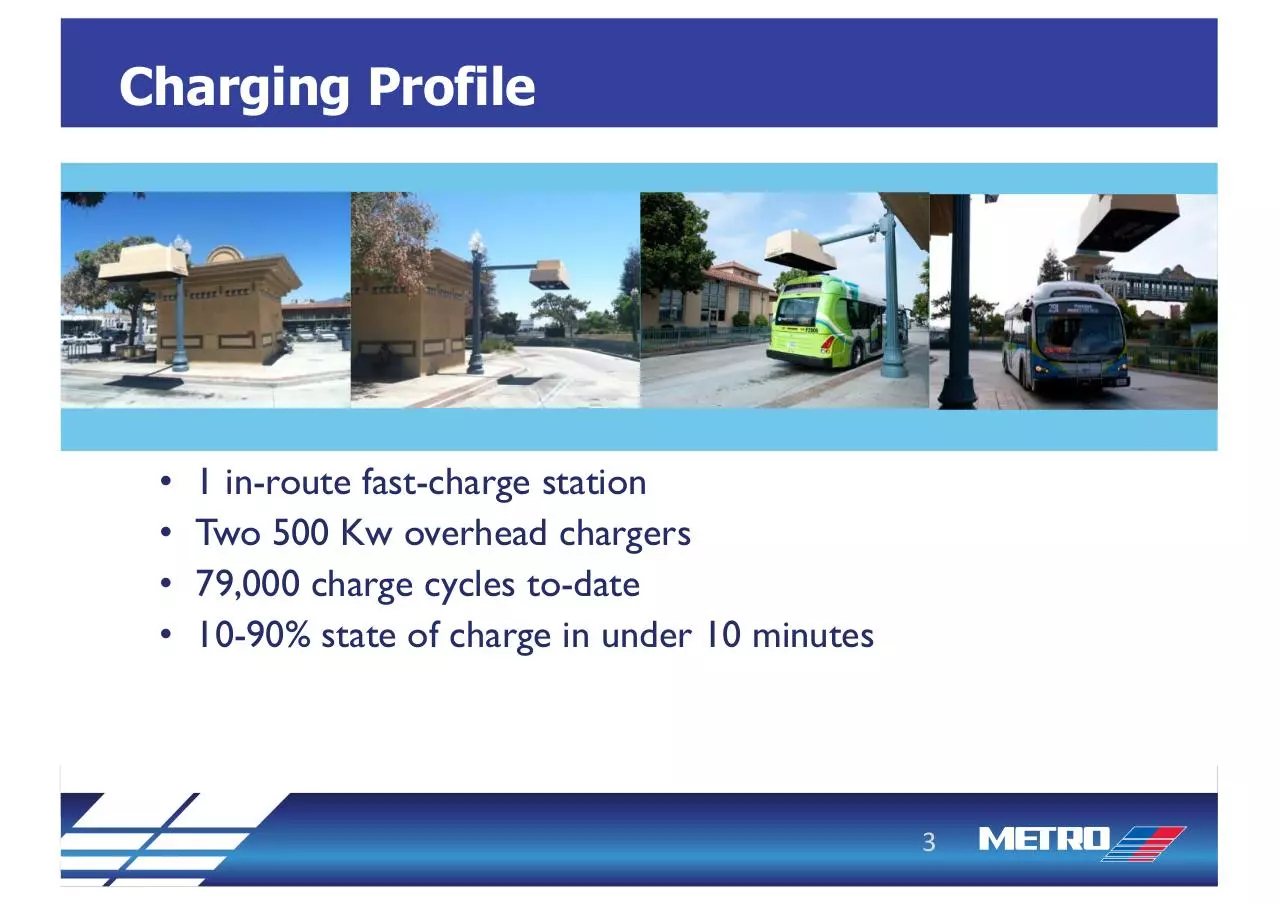 Charging Profile

• 1 in-route fast-charge station
• Two 500 Kw overhead chargers
• 79,000 charge cycles to-date
• 10-90% state of charge in under 10 minutes

3

METRO